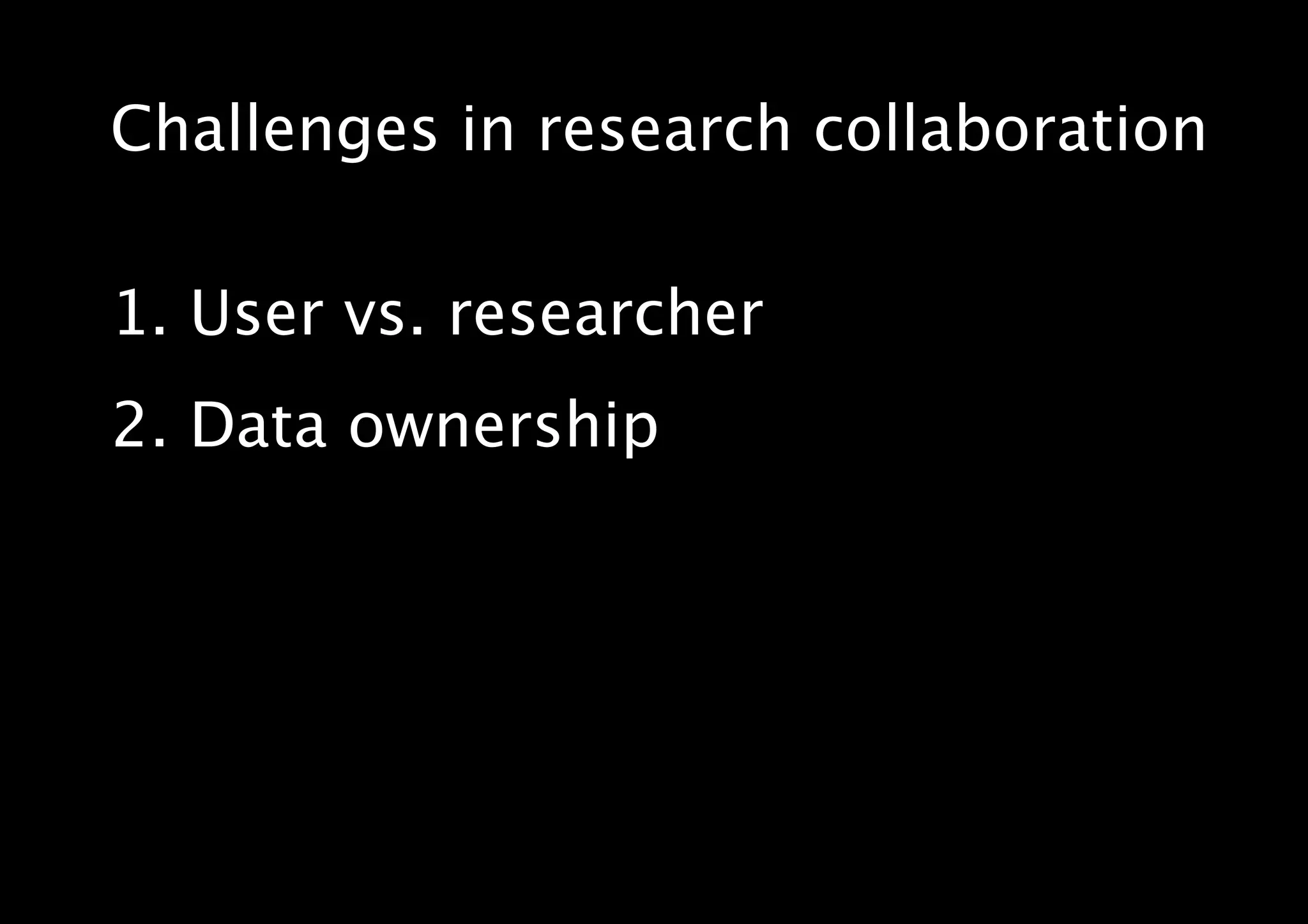 Challenges in research collaboration

1. User vs. researcher

2. Data ownership